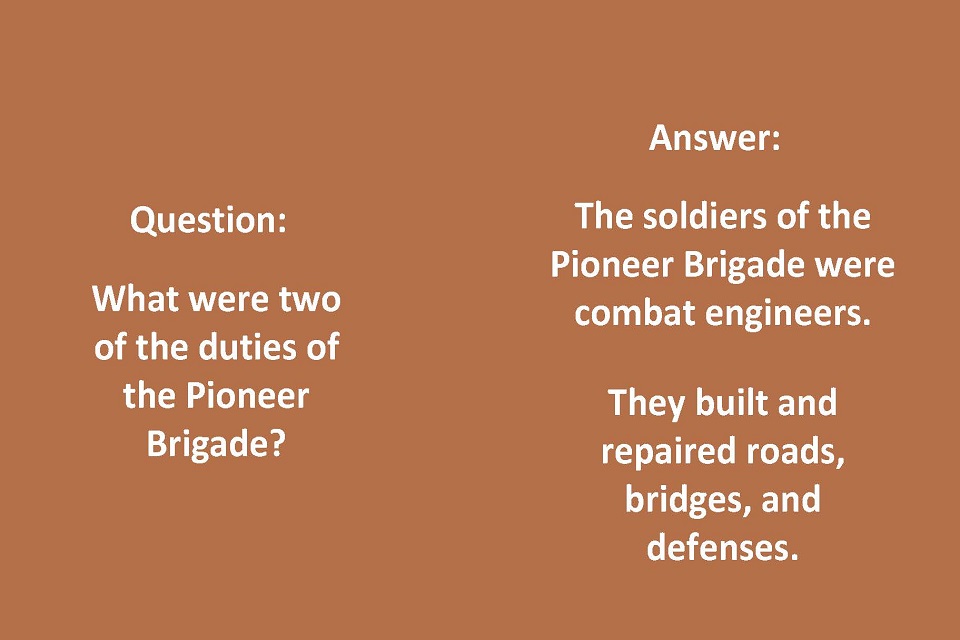 Question:

What were two of the duties of the Pioneer Brigade?

Answer:

The soldiers of the Pioneer Brigade were combat engineers.

They built and repaired roads, bridges, and defenses.